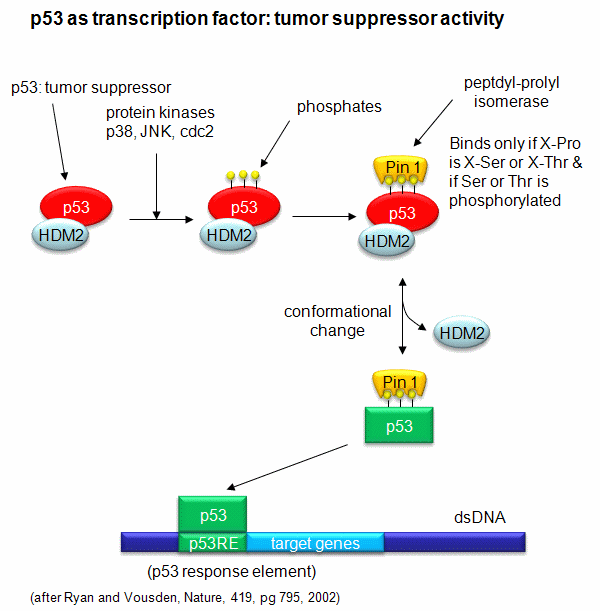 p53 as transcription factor: tumor suppressor activity

p53: tumor suppressor

protein kinases p38, JNK, cdc2

phosphates

peptdyl-prolyl isomerase

Binds only if X-Pro is X-Ser or X-Thr & if Ser or Thr is phosphorylated

p53
HDM2

p53
HDM2

Pin 1
p53
HDM2

conformational change

HDM2

Pin 1
p53

p53

dsDNA

p53RE

target genes

(p53 response element)

(after Ryan and Vousden, Nature, 419, pg 795, 2002)